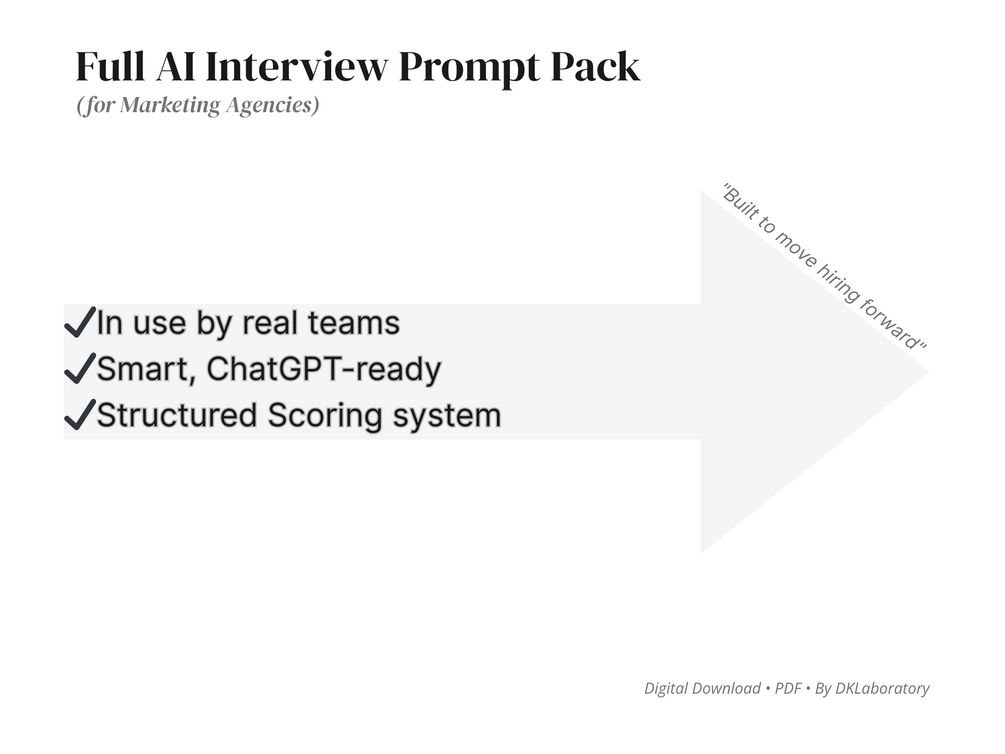 Full AI Interview Prompt Pack
(for Marketing Agencies)

"Built to move hiring forward"

✓In use by real teams
✓Smart, ChatGPT-ready
✓Structured Scoring system

Digital Download • PDF • By DKLaboratory